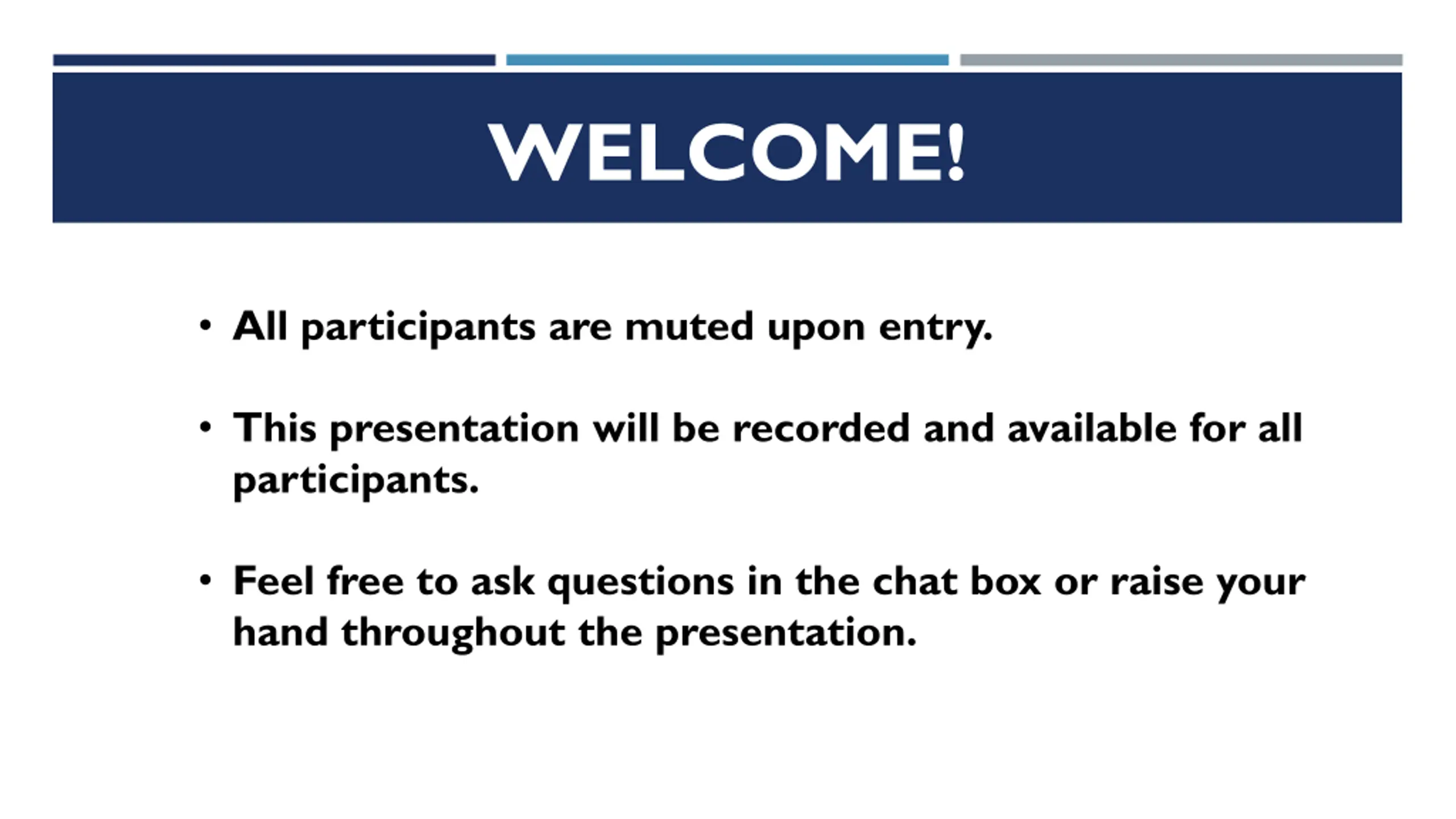 WELCOME!

• All participants are muted upon entry.

• This presentation will be recorded and available for all participants.

• Feel free to ask questions in the chat box or raise your hand throughout the presentation.